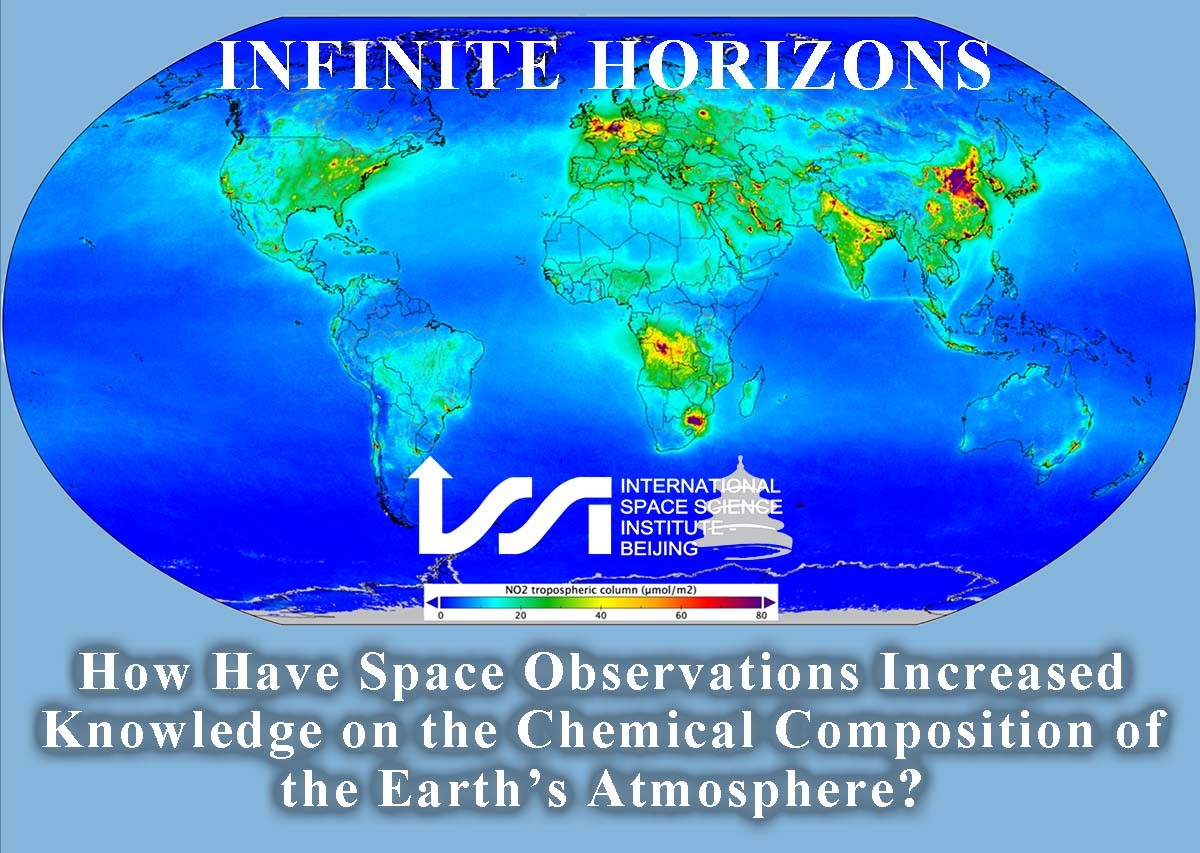 INFINITE HORIZONS

INTERNATIONAL SPACE SCIENCE INSTITUTE - BEIJING

NO2 tropospheric column (µmol/m2)

0 20 40 60 80

How Have Space Observations Increased Knowledge on the Chemical Composition of the Earth's Atmosphere?